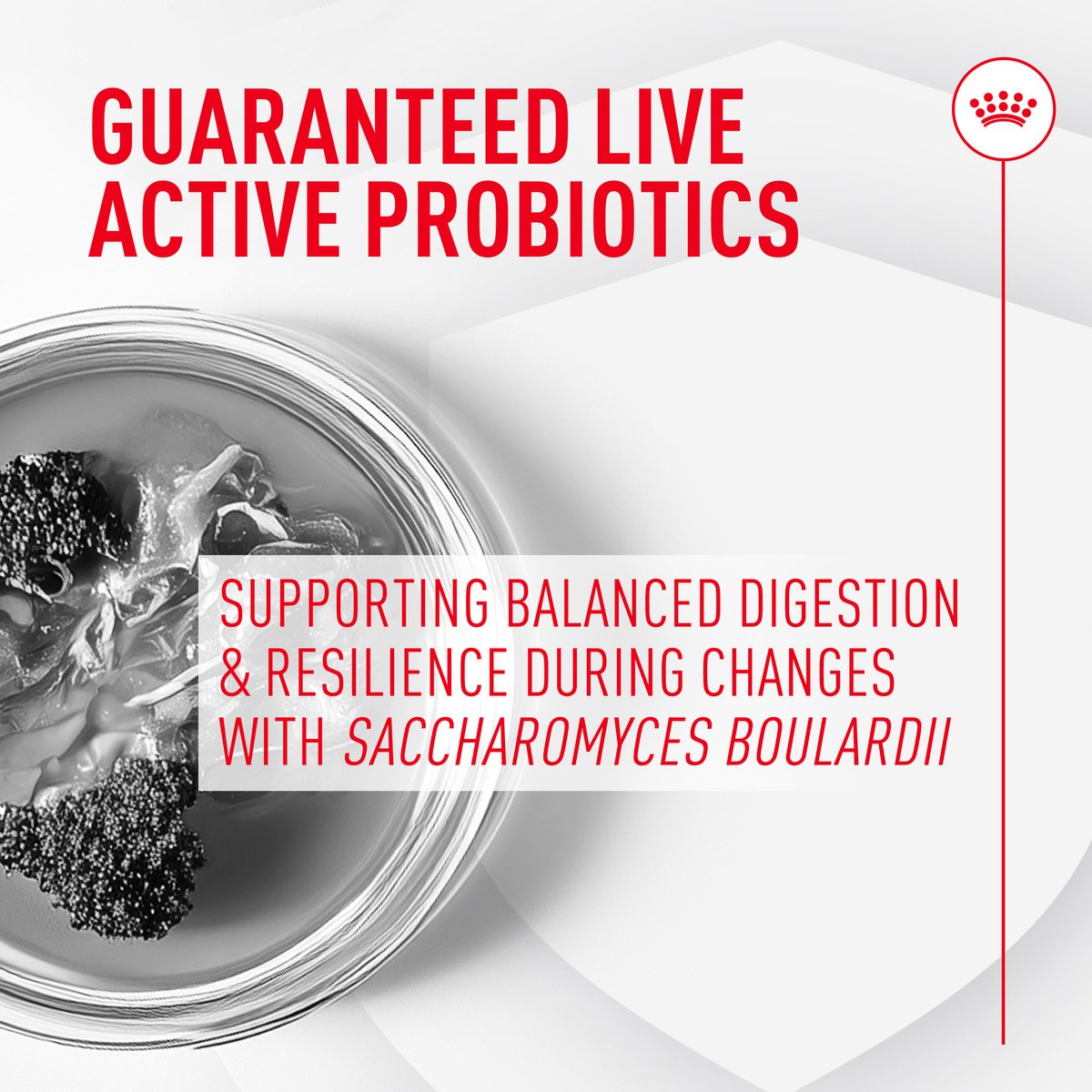 GUARANTEED LIVE ACTIVE PROBIOTICS

SUPPORTING BALANCED DIGESTION & RESILIENCE DURING CHANGES WITH SACCHAROMYCES BOULARDII